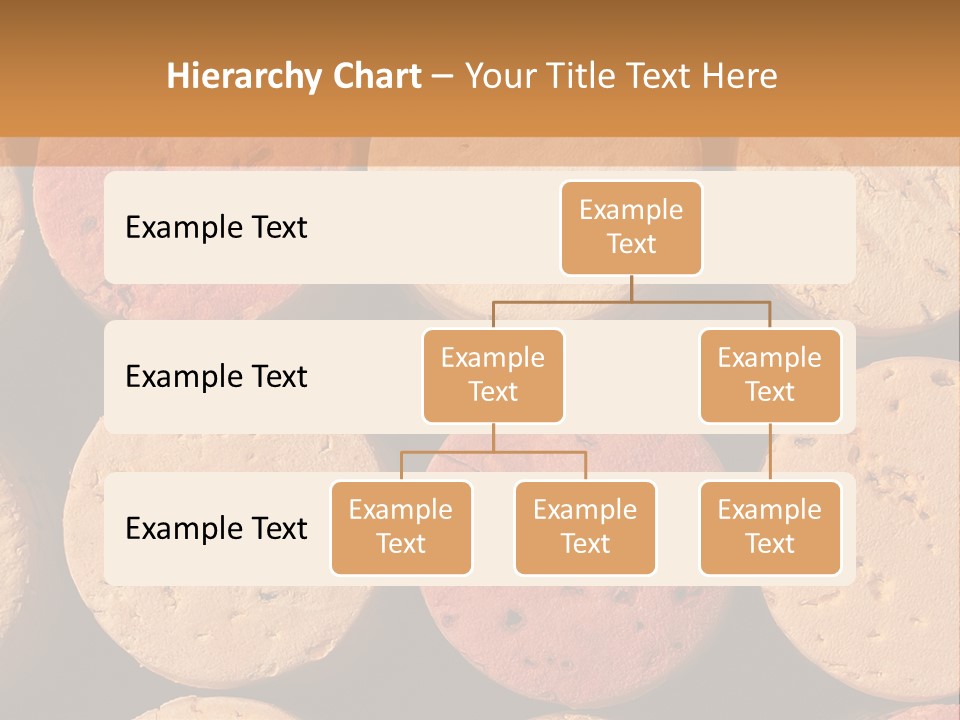 Hierarchy Chart – Your Title Text Here

Example Text

Example Text

Example Text

Example Text

Example Text

Example Text

Example Text

Example Text

Example Text